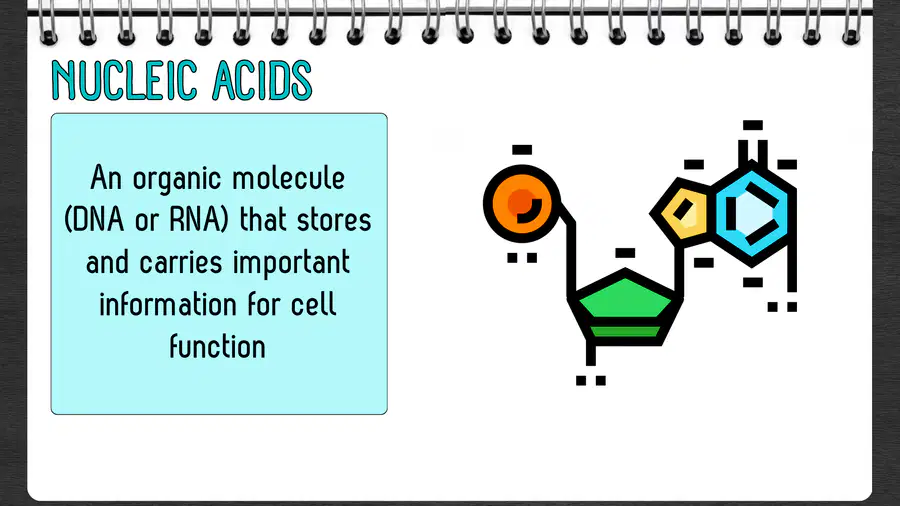 NUCLEIC ACIDS

An organic molecule (DNA or RNA) that stores and carries important information for cell function